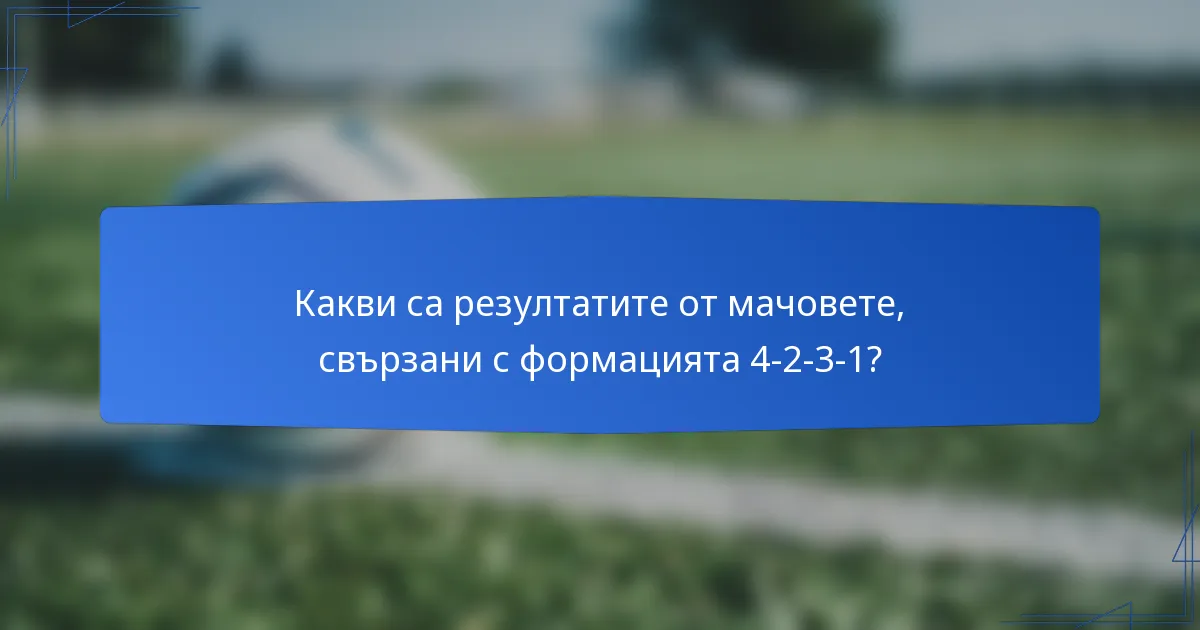 Какви са резултатите от мачовете, свързани с формацията 4-2-3-1?